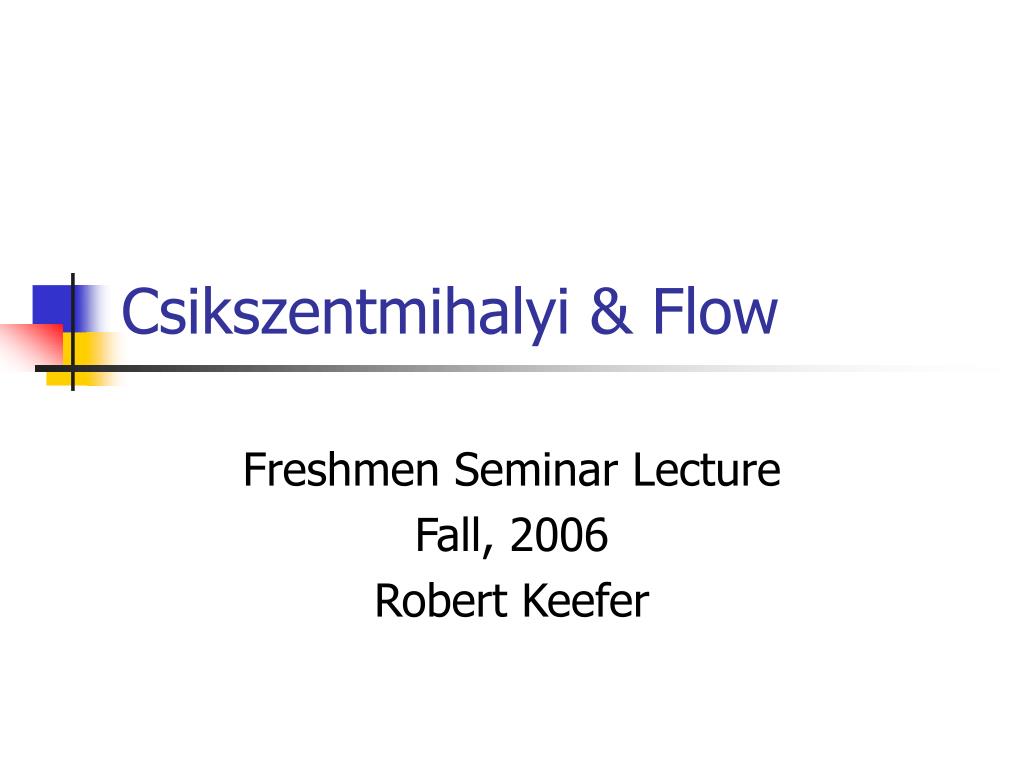 Csikszentmihalyi & Flow

Freshmen Seminar Lecture
Fall, 2006
Robert Keefer